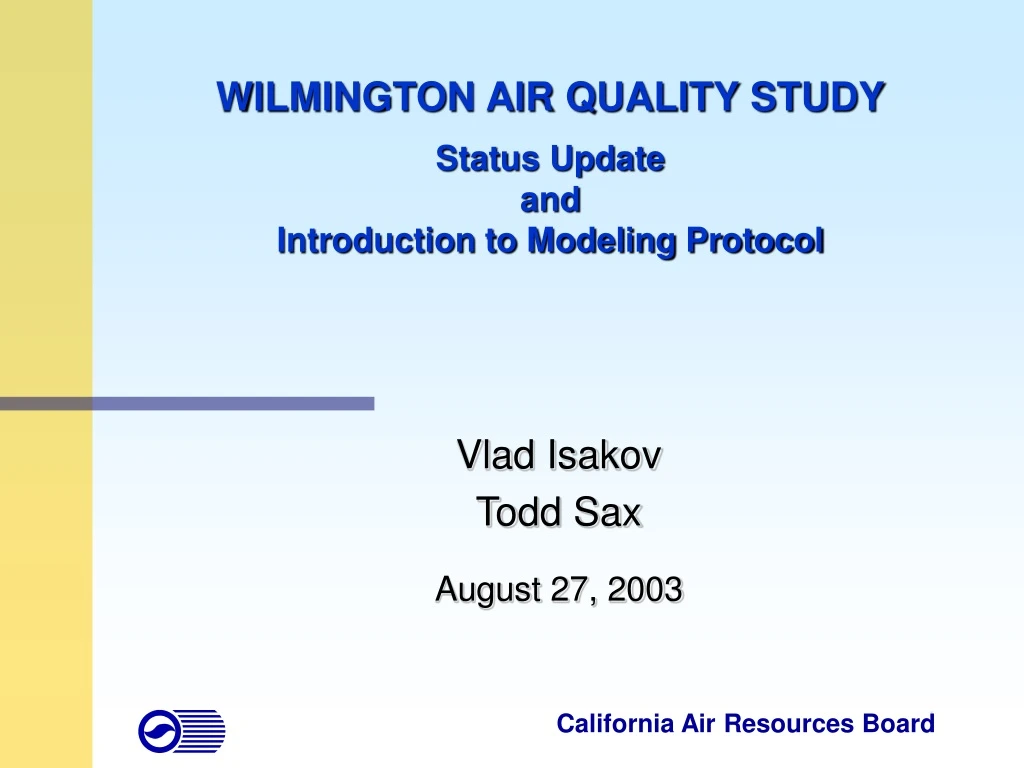 WILMINGTON AIR QUALITY STUDY

Status Update
and
Introduction to Modeling Protocol

Vlad Isakov
Todd Sax

August 27, 2003

California Air Resources Board